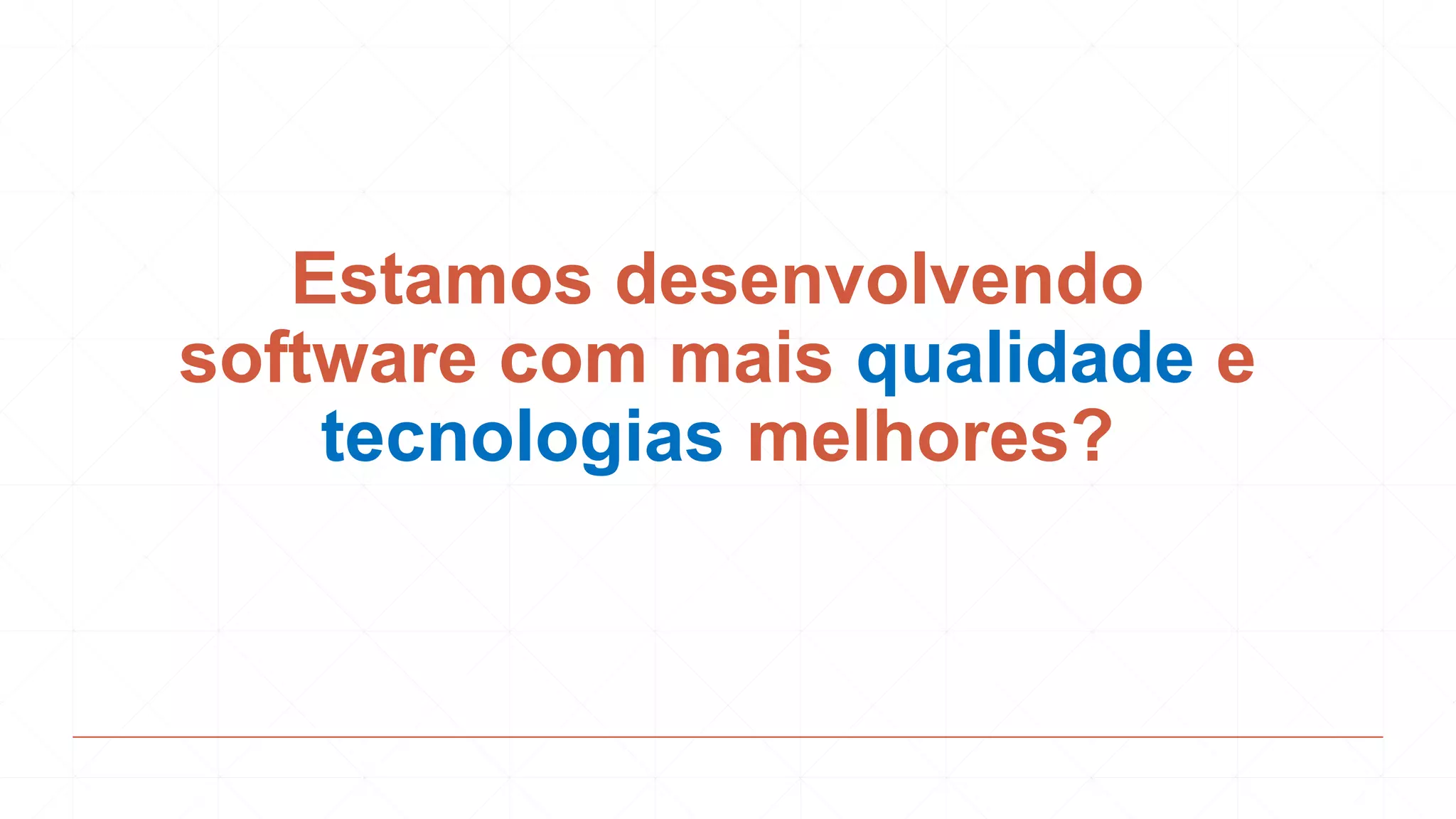 Estamos desenvolvendo software com mais qualidade e tecnologias melhores?